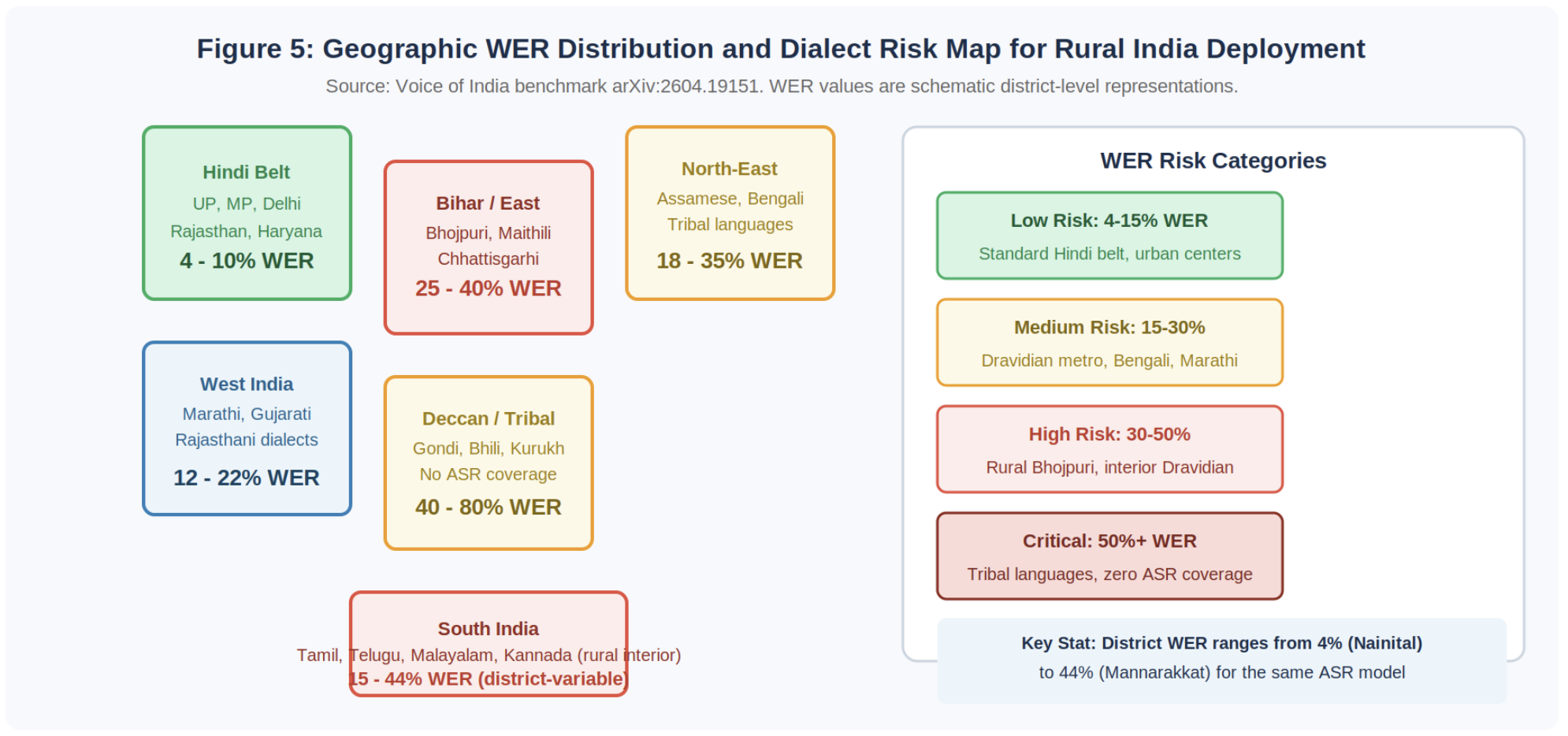 Figure 5: Geographic WER Distribution and Dialect Risk Map for Rural India Deployment

Source: Voice of India benchmark arXiv:2604.19151. WER values are schematic district-level representations.

Hindi Belt
UP, MP, Delhi
Rajasthan, Haryana
4 - 10% WER

Bihar / East
Bhojpuri, Maithili
Chhattisgarhi
25 - 40% WER

North-East
Assamese, Bengali
Tribal languages
18 - 35% WER

West India
Marathi, Gujarati
Rajasthani dialects
12 - 22% WER

Deccan / Tribal
Gondi, Bhili, Kurukh
No ASR coverage
40 - 80% WER

South India
Tamil, Telugu, Malayalam, Kannada (rural interior)
15 - 44% WER (district-variable)

WER Risk Categories

Low Risk: 4-15% WER
Standard Hindi belt, urban centers

Medium Risk: 15-30%
Dravidian metro, Bengali, Marathi

High Risk: 30-50%
Rural Bhojpuri, interior Dravidian

Critical: 50%+ WER
Tribal languages, zero ASR coverage

Key Stat: District WER ranges from 4% (Nainital) to 44% (Mannarakkat) for the same ASR model